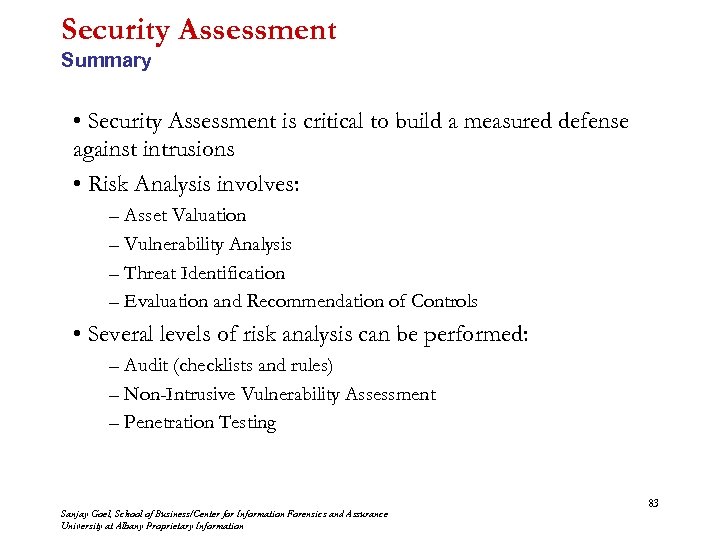 Security Assessment
Summary

• Security Assessment is critical to build a measured defense against intrusions

• Risk Analysis involves:

– Asset Valuation

– Vulnerability Analysis

– Threat Identification

– Evaluation and Recommendation of Controls

• Several levels of risk analysis can be performed:

– Audit (checklists and rules)

– Non-Intrusive Vulnerability Assessment

– Penetration Testing

83

Sanjay Goel, School of Business/Center for Information Forensics and Assurance
University at Albany Proprietary Information